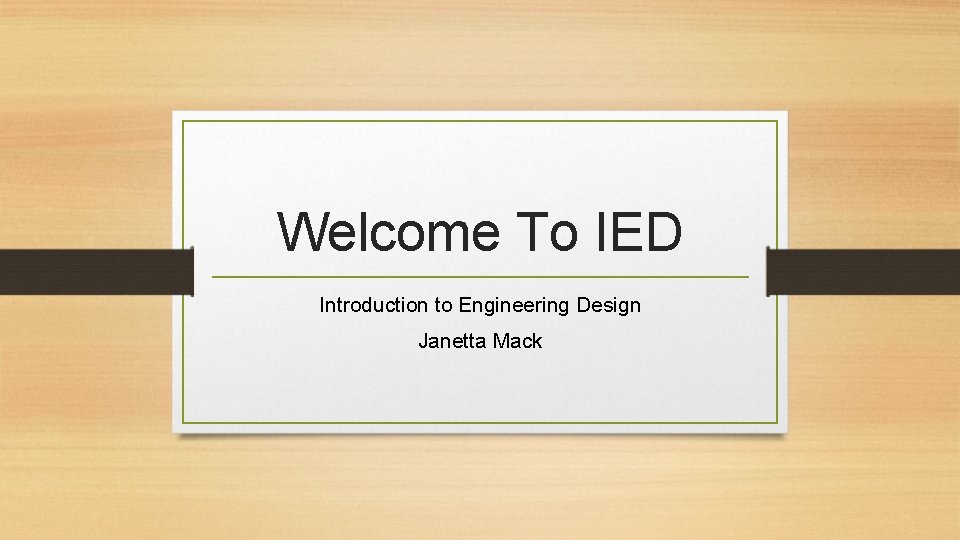 Welcome To IED

Introduction to Engineering Design

Janetta Mack